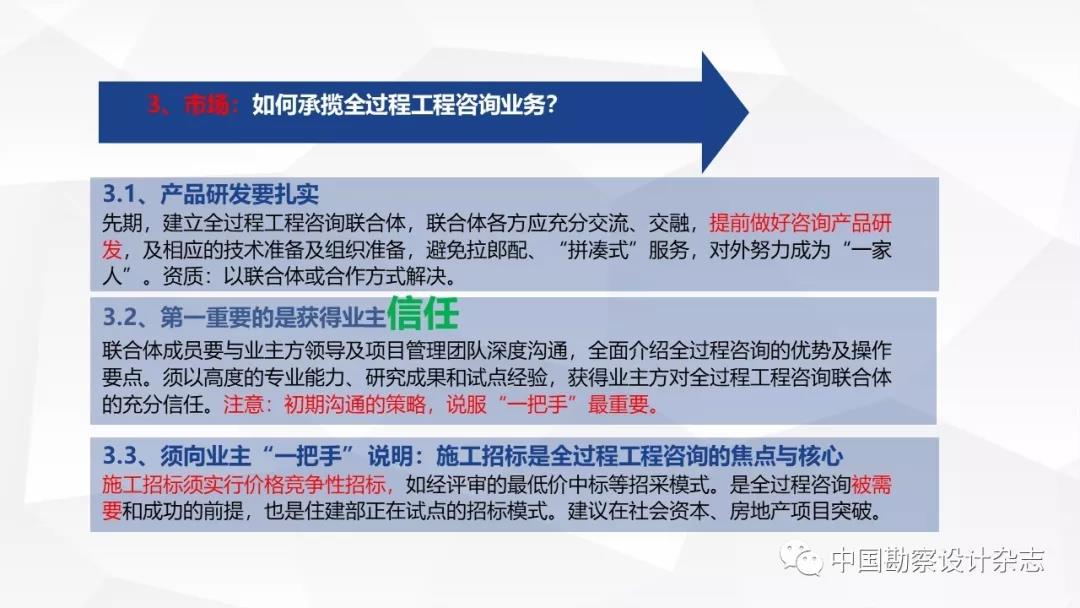 3、市场：如何承揽全过程工程咨询业务？

3.1、产品研发要扎实
先期，建立全过程工程咨询联合体，联合体各方应充分交流、交融，提前做好咨询产品研发，及相应的技术准备及组织准备，避免拉郎配、“拼凑式”服务，对外努力成为“一家人”。资质：以联合体或合作方式解决。

3.2、第一重要的是获得业主信任
联合体成员要与业主方领导及项目管理团队深度沟通，全面介绍全过程咨询的优势及操作要点。须以高度的专业能力、研究成果和试点经验，获得业主方对全过程工程咨询联合体的充分信任。注意：初期沟通的策略，说服“一把手”最重要。

3.3、须向业主“一把手”说明：施工招标是全过程工程咨询的焦点与核心
施工招标须实行价格竞争性招标，如经评审的最低价中标等招采模式。是全过程咨询被需要和成功的前提，也是住建部正在试点的招标模式。建议在社会资本、房地产项目突破。

中国勘察设计杂志